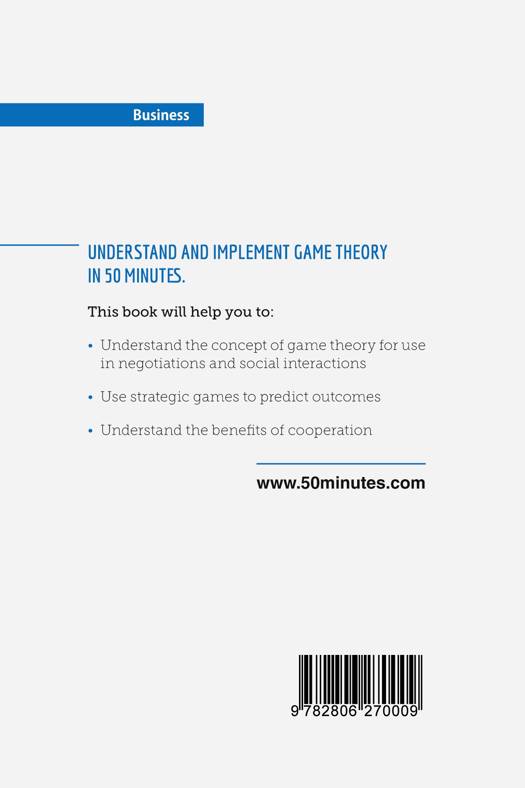 Business

UNDERSTAND AND IMPLEMENT GAME THEORY IN 50 MINUTES.

This book will help you to:

• Understand the concept of game theory for use in negotiations and social interactions

• Use strategic games to predict outcomes

• Understand the benefits of cooperation

www.50minutes.com

9 782806 270009